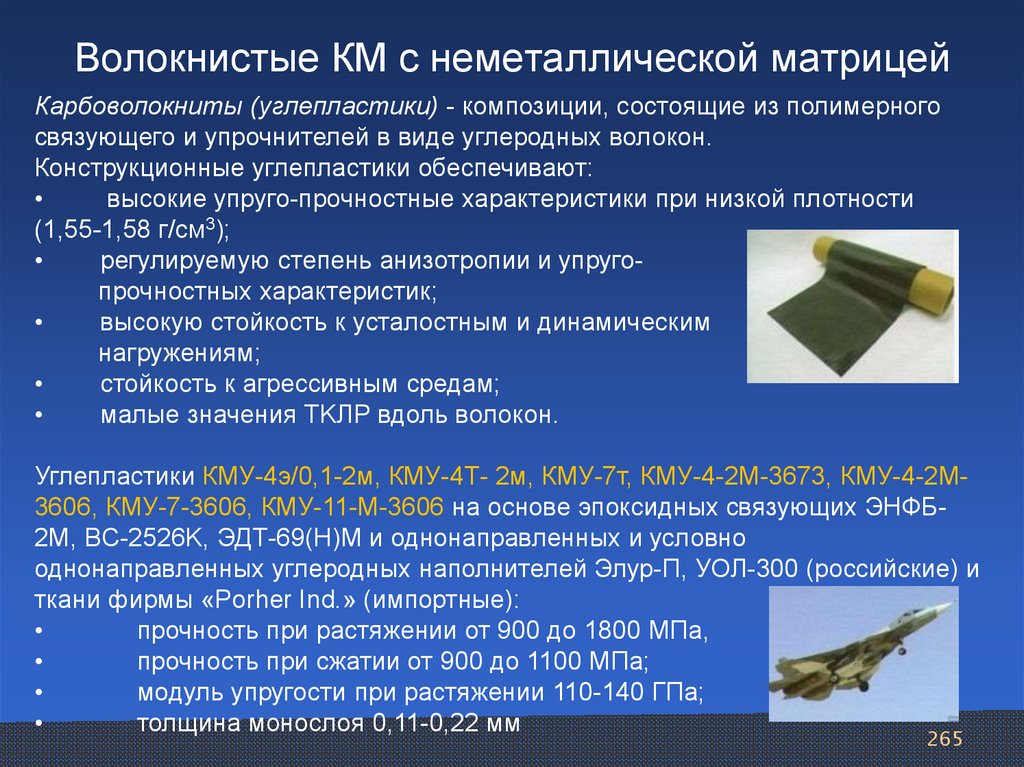 Волокнистые КМ с неметаллической матрицей

Карбоволокниты (углепластики) - композиции, состоящие из полимерного связующего и упрочнителей в виде углеродных волокон.
Конструкционные углепластики обеспечивают:
• высокие упруго-прочностные характеристики при низкой плотности (1,55-1,58 г/см$^3$);
• регулируемую степень анизотропии и упруго-прочностных характеристик;
• высокую стойкость к усталостным и динамическим нагружениям;
• стойкость к агрессивным средам;
• малые значения ТКЛР вдоль волокон.

Углепластики КМУ-4э/0,1-2м, КМУ-4Т- 2м, КМУ-7т, КМУ-4-2М-3673, КМУ-4-2М-3606, КМУ-7-3606, КМУ-11-М-3606 на основе эпоксидных связующих ЭНФБ-2М, ВС-2526К, ЭДТ-69(Н)М и однонаправленных и условно однонаправленных углеродных наполнителей Элур-П, УОЛ-300 (российские) и ткани фирмы «Porher Ind.» (импортные):
• прочность при растяжении от 900 до 1800 МПа,
• прочность при сжатии от 900 до 1100 МПа;
• модуль упругости при растяжении 110-140 ГПа;
• толщина монослоя 0,11-0,22 мм

265